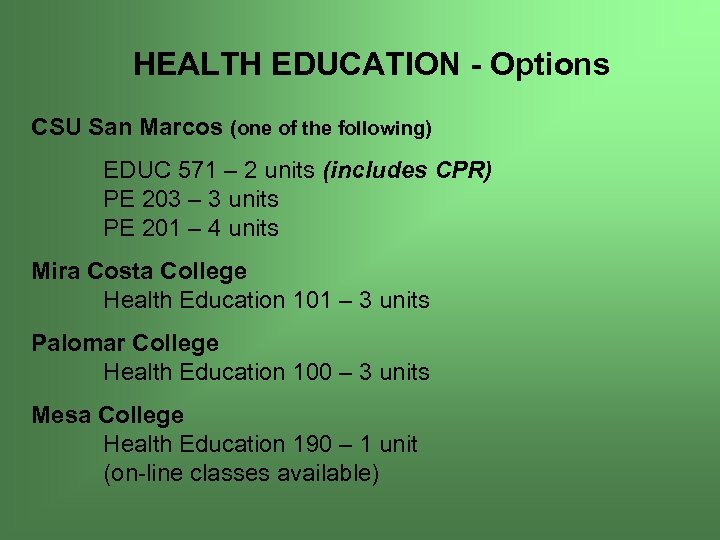 HEALTH EDUCATION - Options

CSU San Marcos (one of the following)

EDUC 571 – 2 units (includes CPR)
PE 203 – 3 units
PE 201 – 4 units

Mira Costa College
Health Education 101 – 3 units

Palomar College
Health Education 100 – 3 units

Mesa College
Health Education 190 – 1 unit
(on-line classes available)